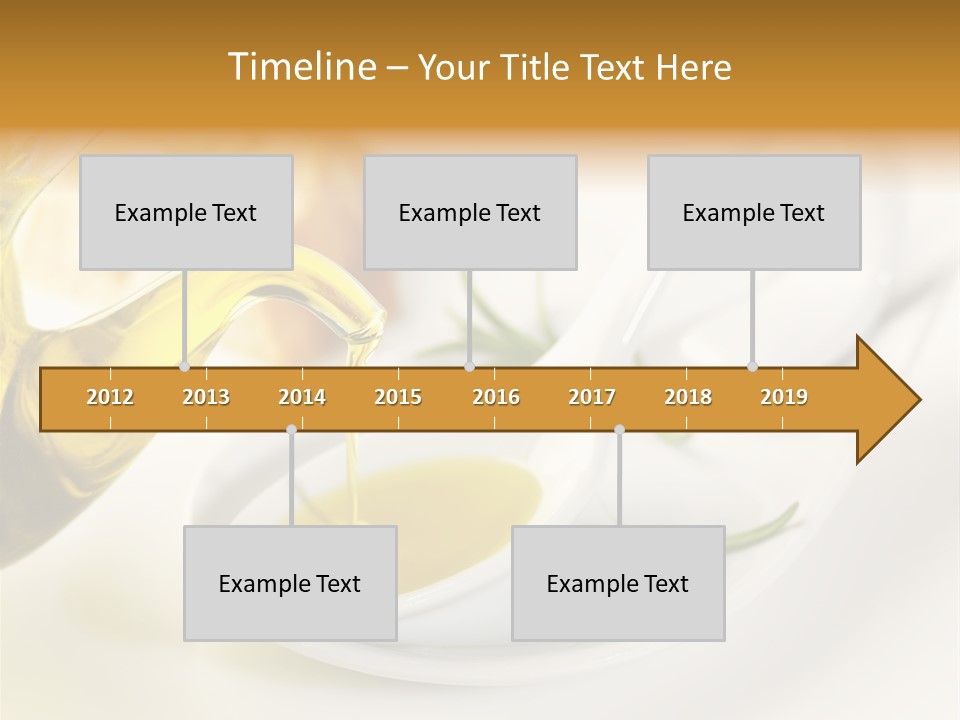 Timeline – Your Title Text Here

Example Text

Example Text

Example Text

2012 2013 2014 2015 2016 2017 2018 2019

Example Text

Example Text